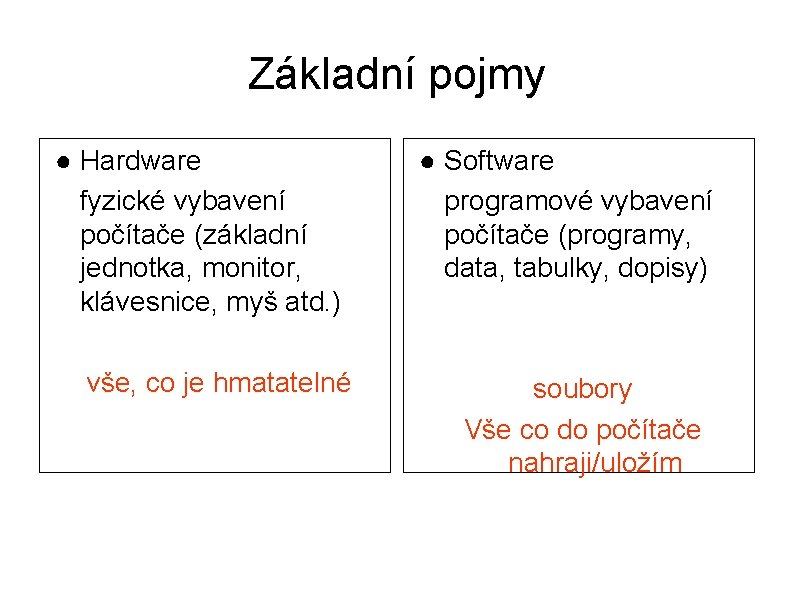 Základní pojmy

● Hardware

fyzické vybavení počítače (základní jednotka, monitor, klávesnice, myš atd.)

vše, co je hmatatelné

● Software

programové vybavení počítače (programy, data, tabulky, dopisy)

soubory

Vše co do počítače nahraji/uložím